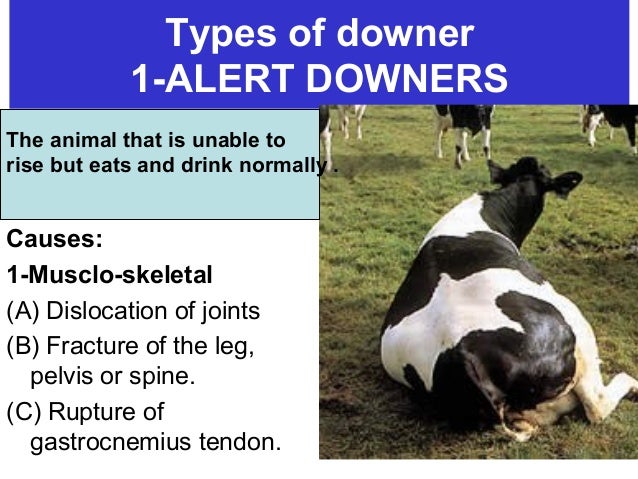 Types of downer
1-ALERT DOWNERS

The animal that is unable to rise but eats and drink normally .

Causes:

1-Musclo-skeletal

(A) Dislocation of joints

(B) Fracture of the leg, pelvis or spine.

(C) Rupture of gastrocnemius tendon.